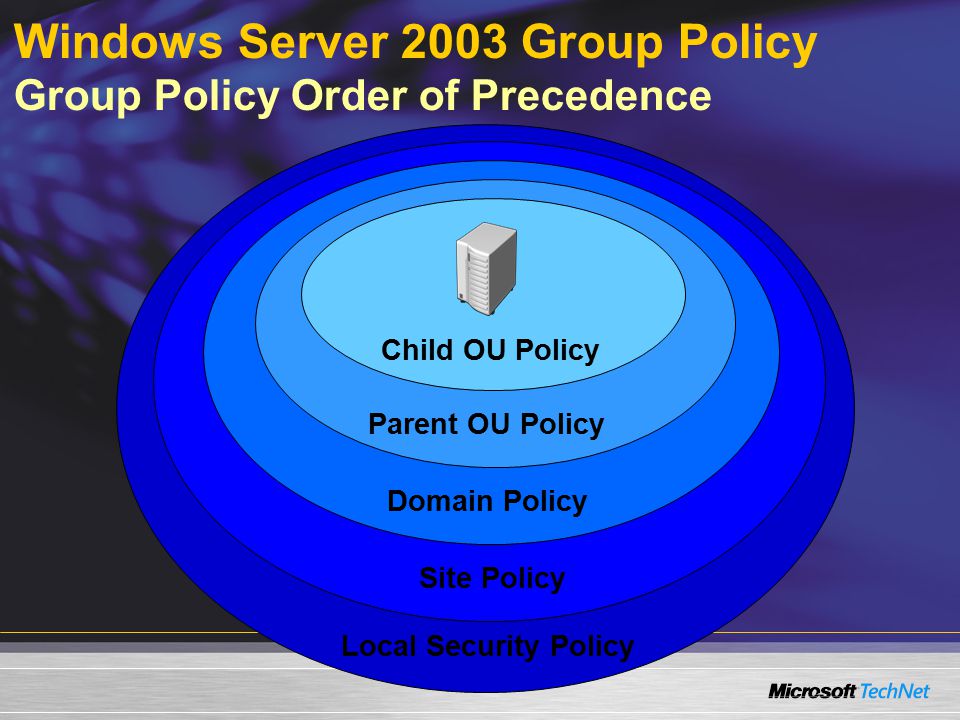 Windows Server 2003 Group Policy
Group Policy Order of Precedence

Child OU Policy

Parent OU Policy

Domain Policy

Site Policy

Local Security Policy

Microsoft TechNet